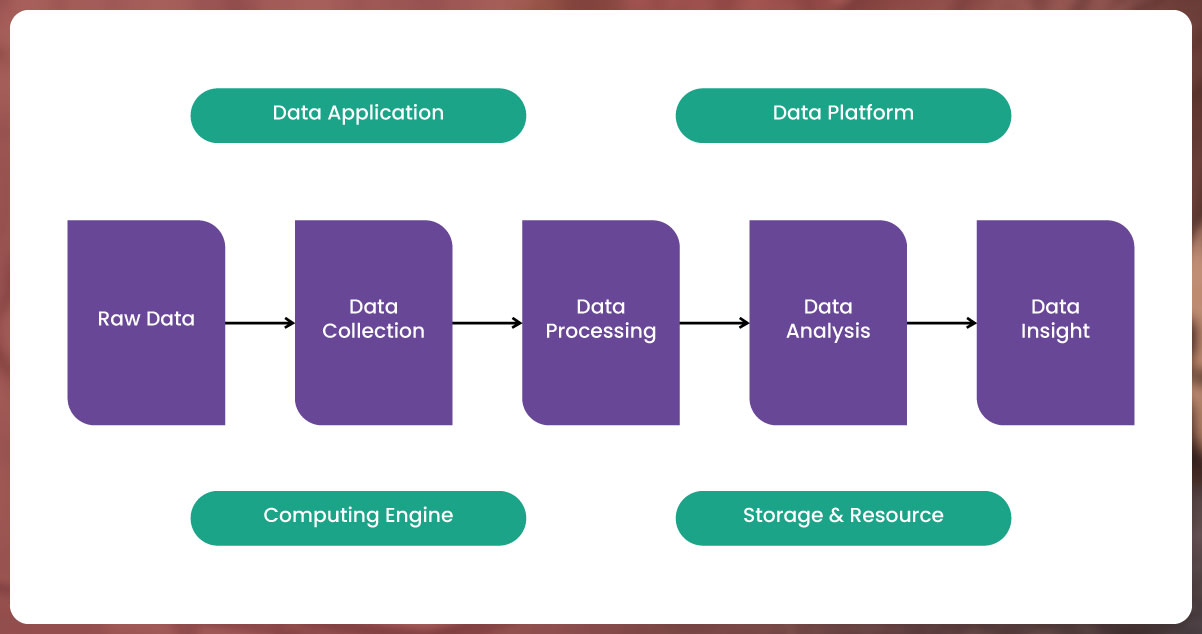 Data Application

Data Platform

Raw Data

Data Collection

Data Processing

Data Analysis

Data Insight

Computing Engine

Storage & Resource